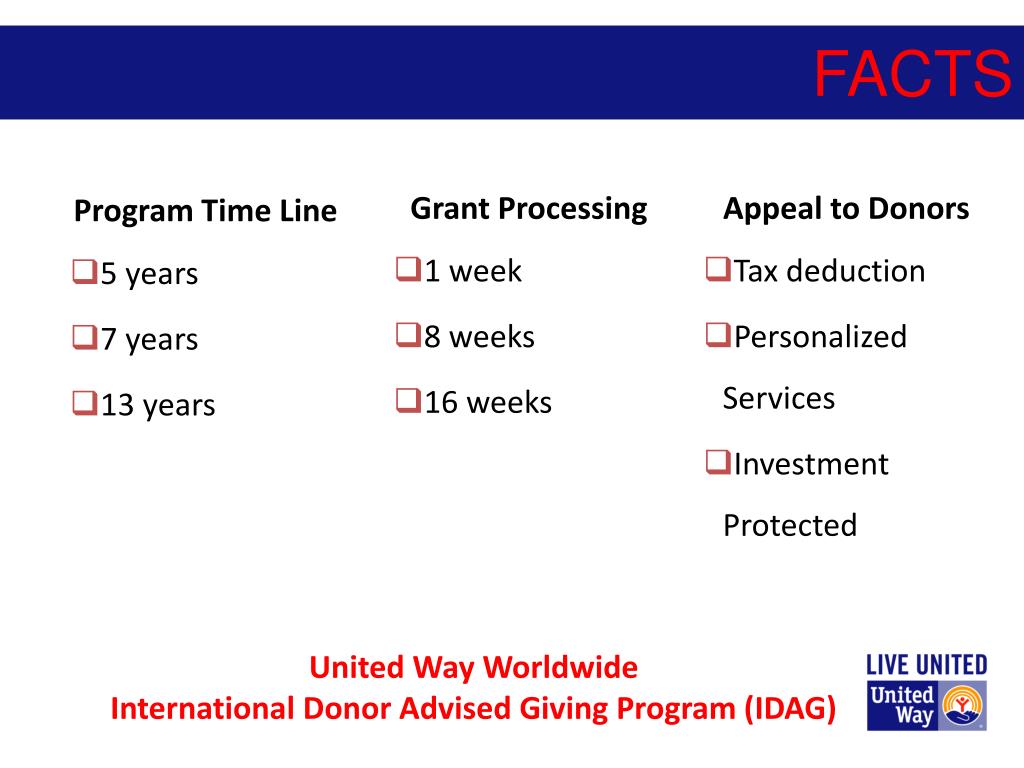 FACTS

Program Time Line

❑5 years

❑7 years

❑13 years

Grant Processing

❑1 week

❑8 weeks

❑16 weeks

Appeal to Donors

❑Tax deduction

❑Personalized Services

❑Investment Protected

United Way Worldwide
International Donor Advised Giving Program (IDAG)

LIVE UNITED
United Way